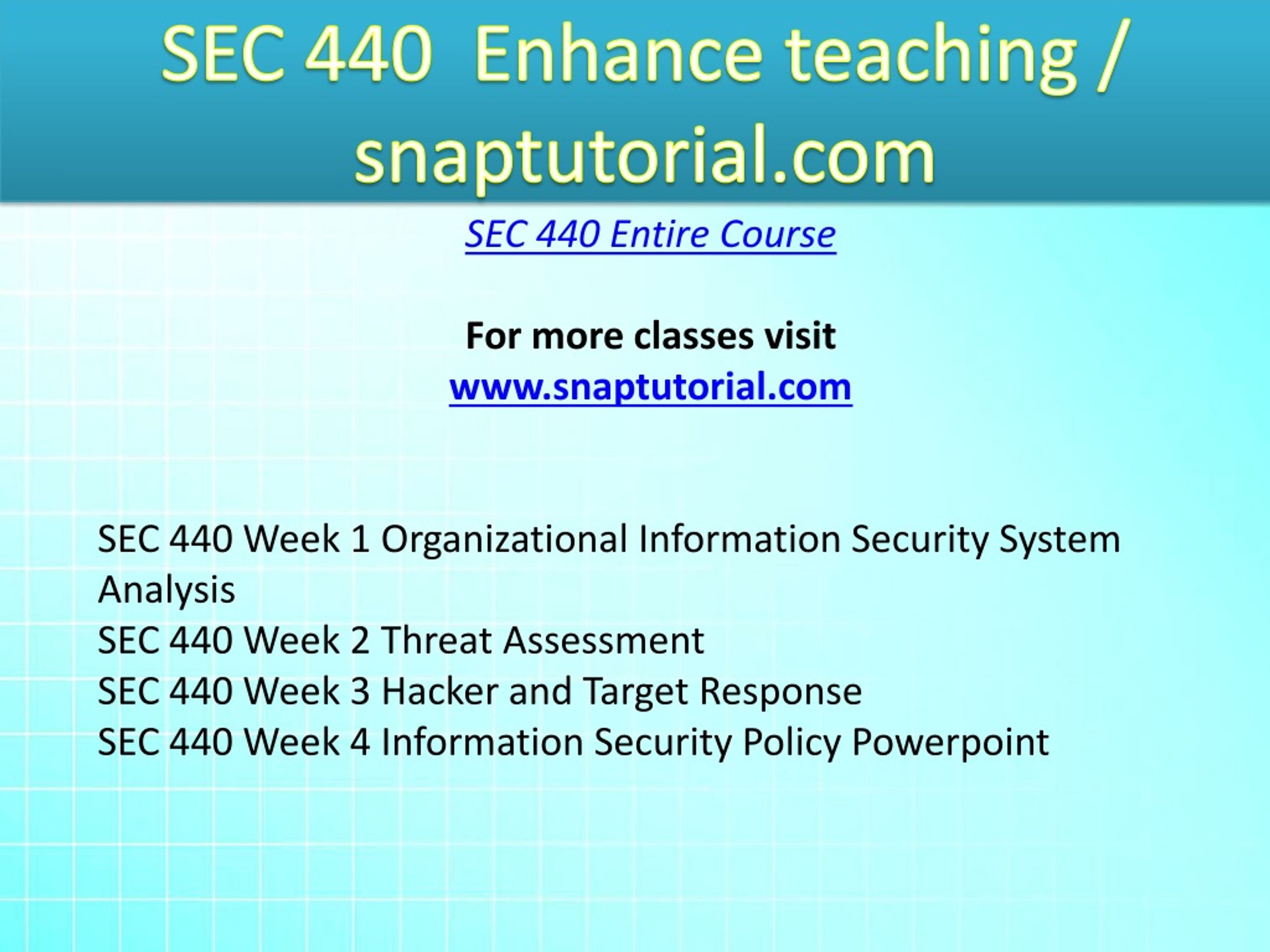 SEC 440 Enhance teaching / snaptutorial.com

SEC 440 Entire Course

For more classes visit
www.snaptutorial.com

SEC 440 Week 1 Organizational Information Security System Analysis
SEC 440 Week 2 Threat Assessment
SEC 440 Week 3 Hacker and Target Response
SEC 440 Week 4 Information Security Policy Powerpoint